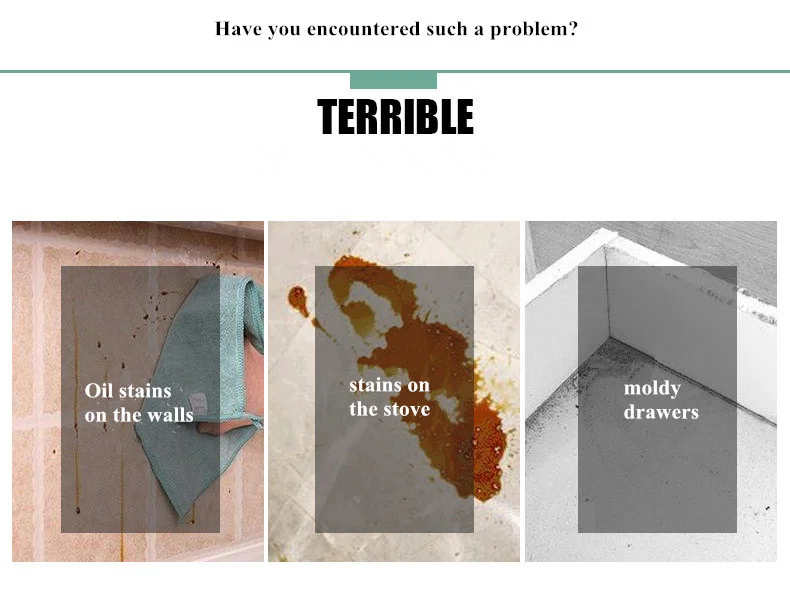 Have you encountered such a problem?

TERRIBLE

Oil stains on the walls

stains on the stove

moldy drawers